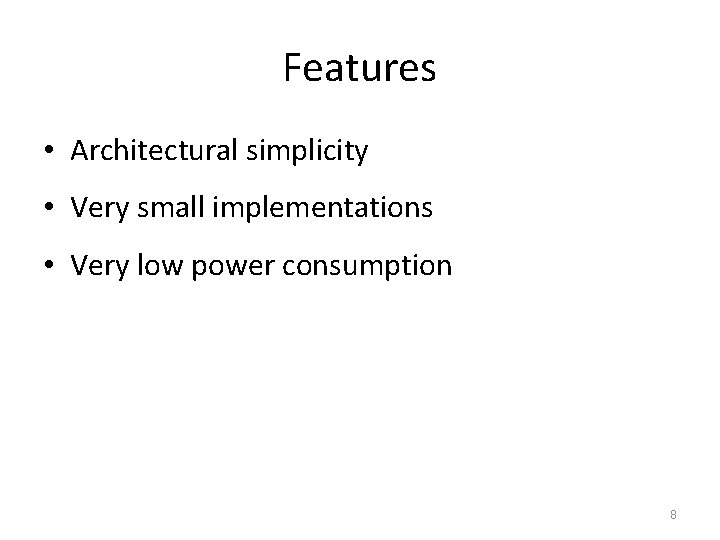 Features

• Architectural simplicity
• Very small implementations
• Very low power consumption

8